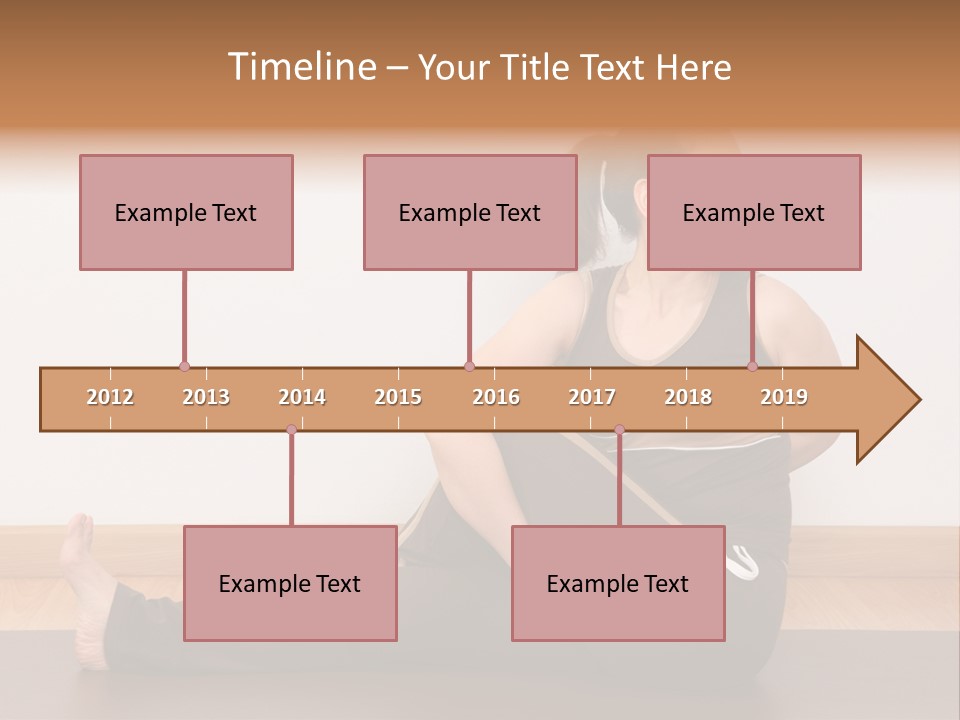 Timeline – Your Title Text Here

Example Text

Example Text

Example Text

2012 2013 2014 2015 2016 2017 2018 2019

Example Text

Example Text